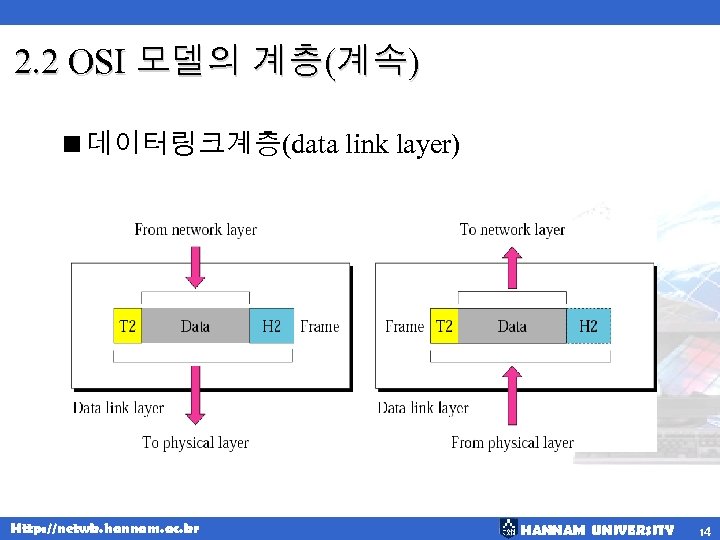 2.2 OSI 모델의 계층(계속)

■ 데이터링크계층(data link layer)

From network layer

T2 Data H2 Frame

Data link layer

To physical layer

To network layer

Frame T2 Data H2

Data link layer

From physical layer

Http://netwk.hannam.ac.kr

HANNAM UNIVERSITY 14